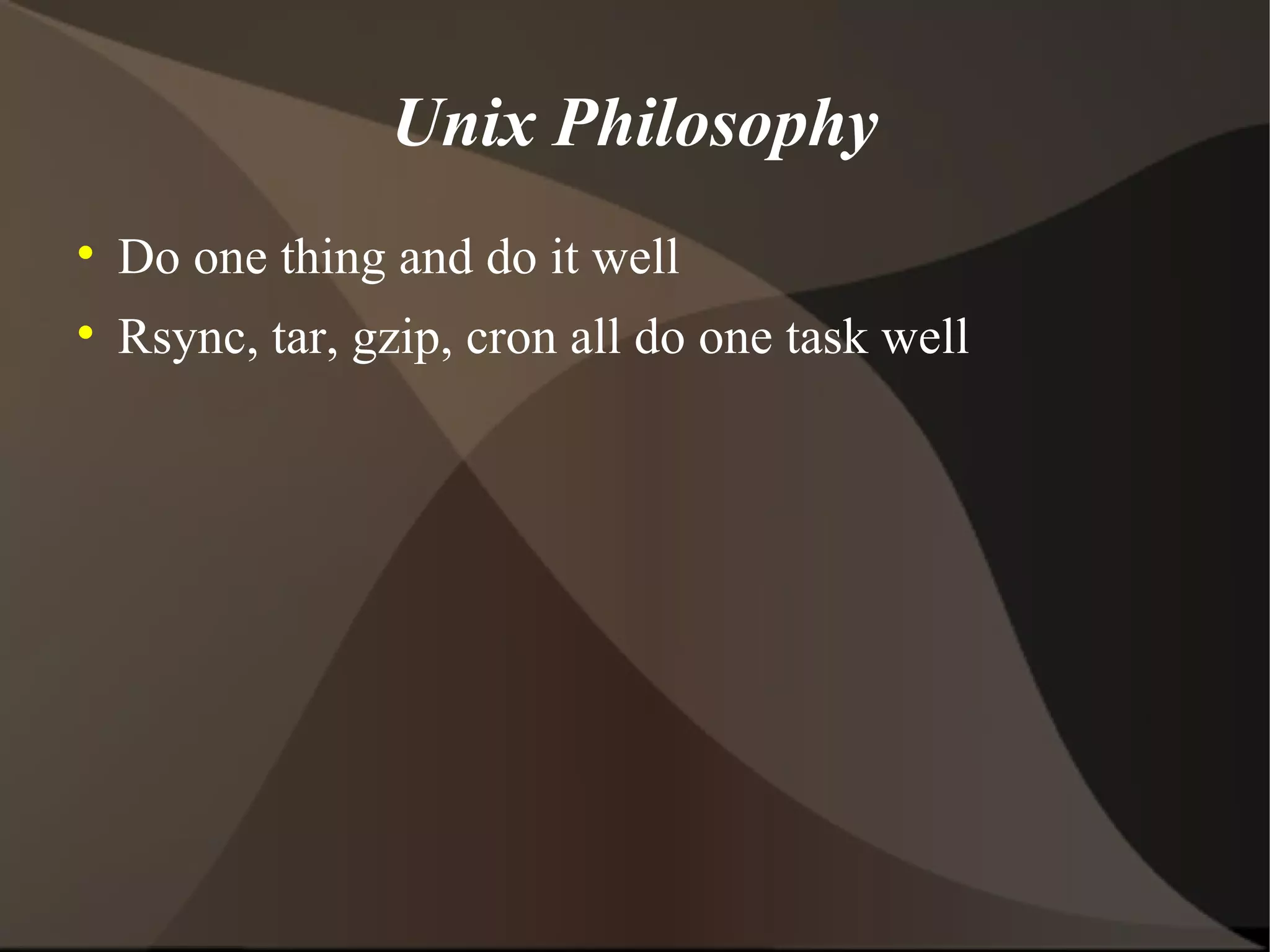 Unix Philosophy

• Do one thing and do it well
• Rsync, tar, gzip, cron all do one task well